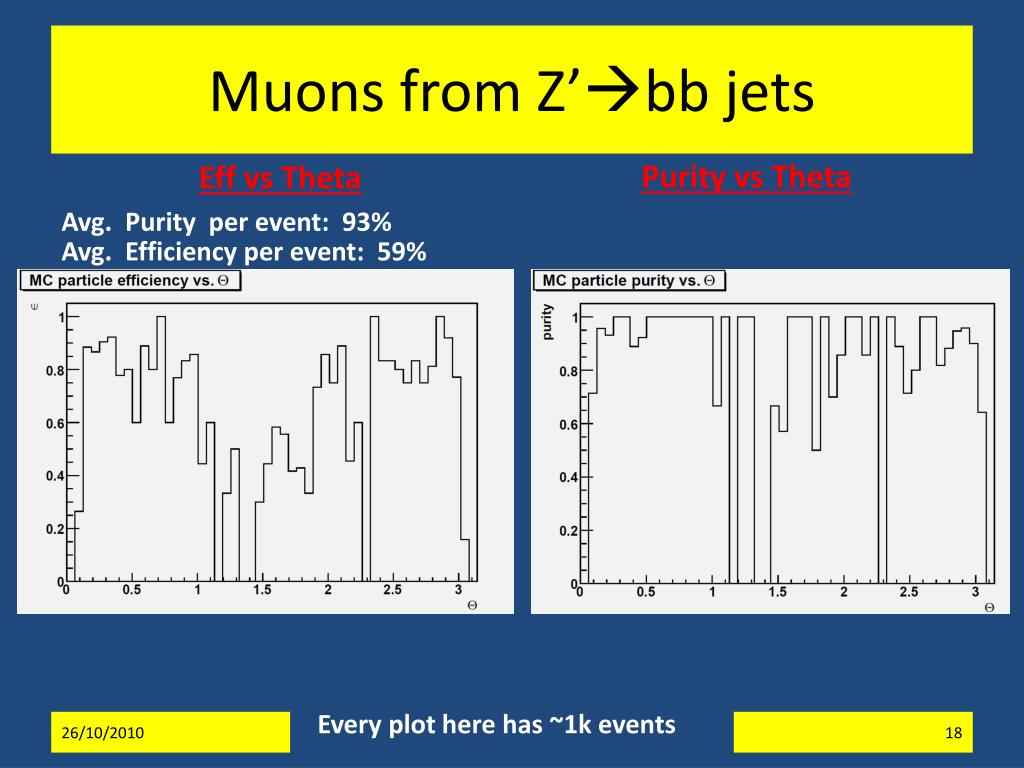 Muons from Z’→bb jets

Eff vs Theta

Purity vs Theta

Avg. Purity per event: 93%
Avg. Efficiency per event: 59%

MC particle efficiency vs. Θ

ε

1
0.8
0.6
0.4
0.2
0
0 0.5 1 1.5 2 2.5 3
Θ

MC particle purity vs. Θ

purity

1
0.8
0.6
0.4
0.2
0
0 0.5 1 1.5 2 2.5 3
Θ

26/10/2010

Every plot here has ~1k events

18